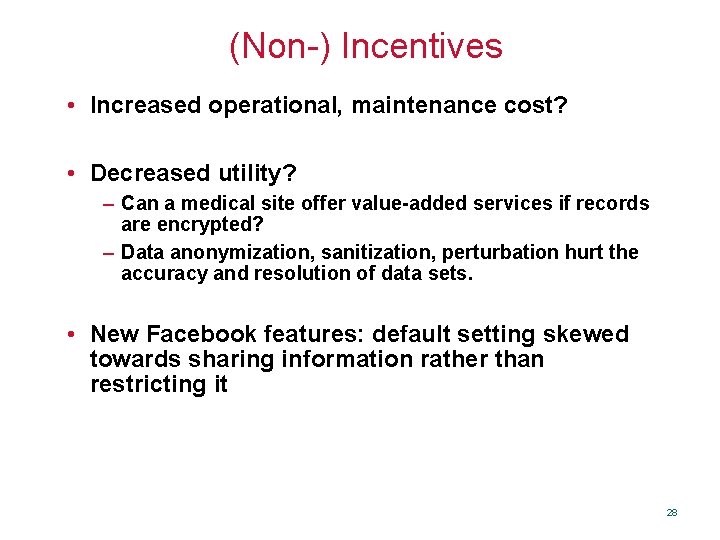 (Non-) Incentives

• Increased operational, maintenance cost?

• Decreased utility?
– Can a medical site offer value-added services if records are encrypted?
– Data anonymization, sanitization, perturbation hurt the accuracy and resolution of data sets.

• New Facebook features: default setting skewed towards sharing information rather than restricting it

28